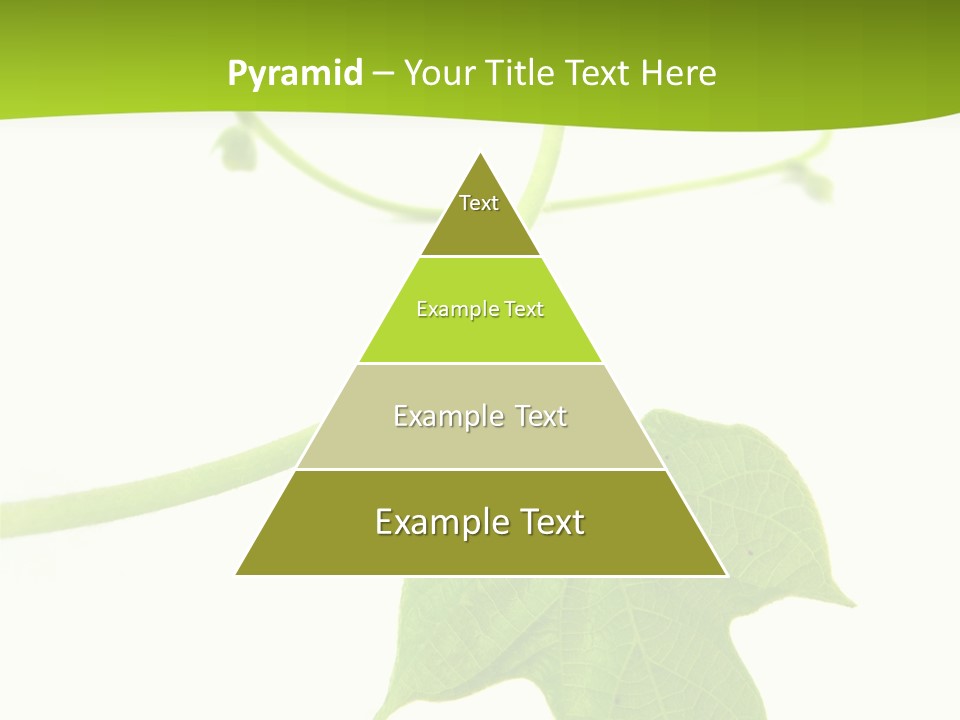 Pyramid – Your Title Text Here

Text

Example Text

Example Text

Example Text